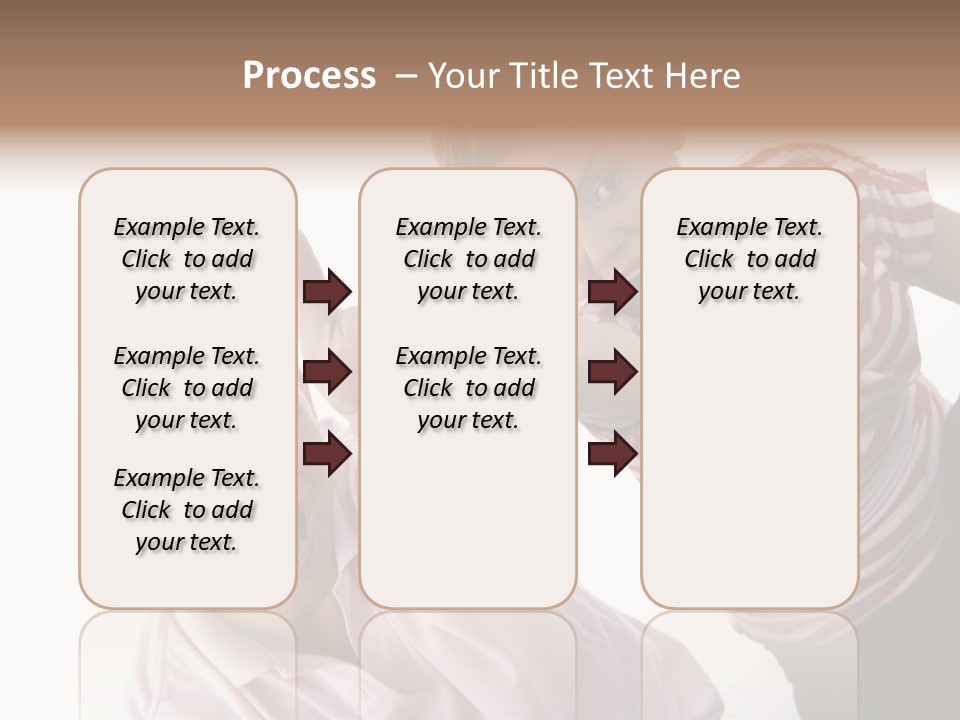 Process – Your Title Text Here

Example Text. Click to add your text.

Example Text. Click to add your text.

Example Text. Click to add your text.

Example Text. Click to add your text.

Example Text. Click to add your text.

Example Text. Click to add your text.